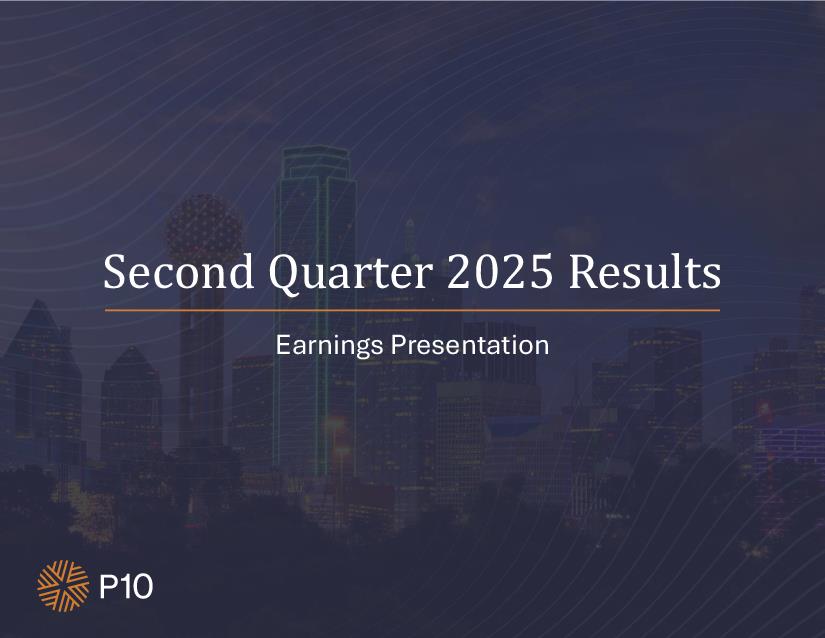 Second Quarter 2025 Results

Earnings Presentation

P10